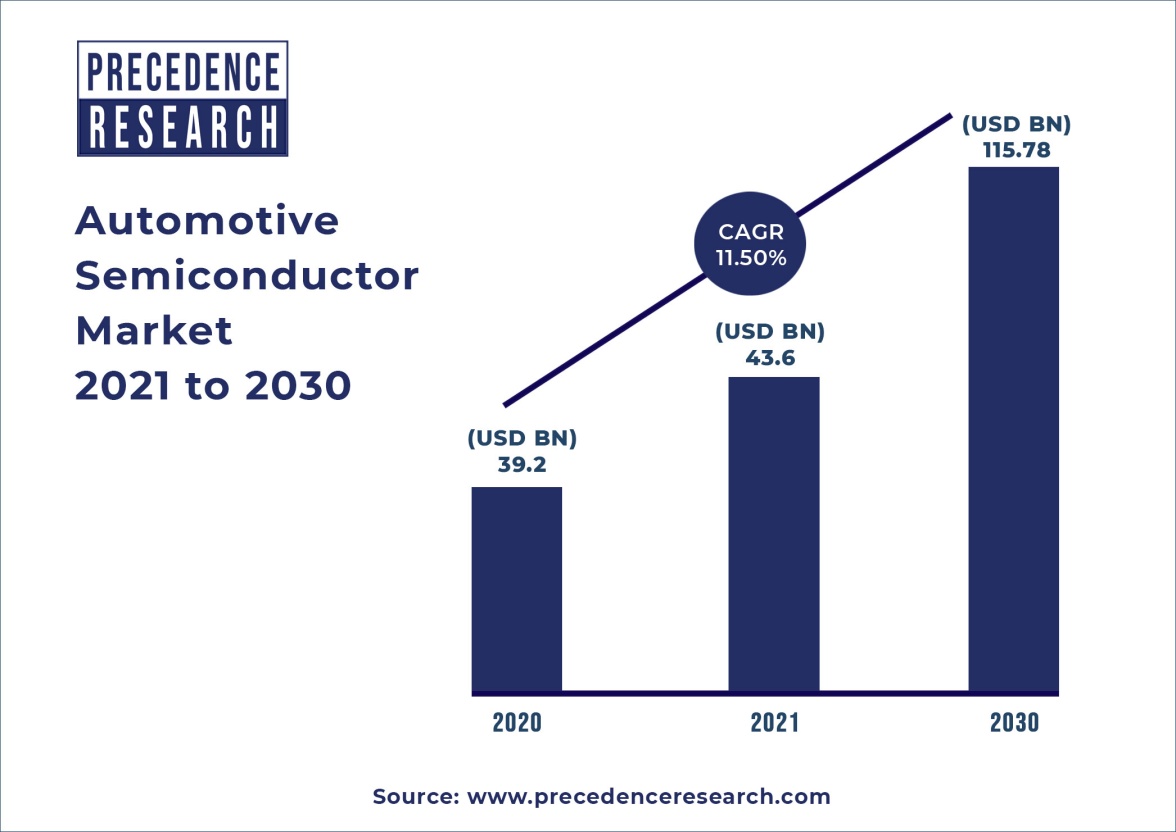 PRECEDENCE
RESEARCH

Automotive Semiconductor Market 2021 to 2030

CAGR
11.50%

(USD BN)
39.2

(USD BN)
43.6

(USD BN)
115.78

2020

2021

2030

Source: www.precedenceresearch.com